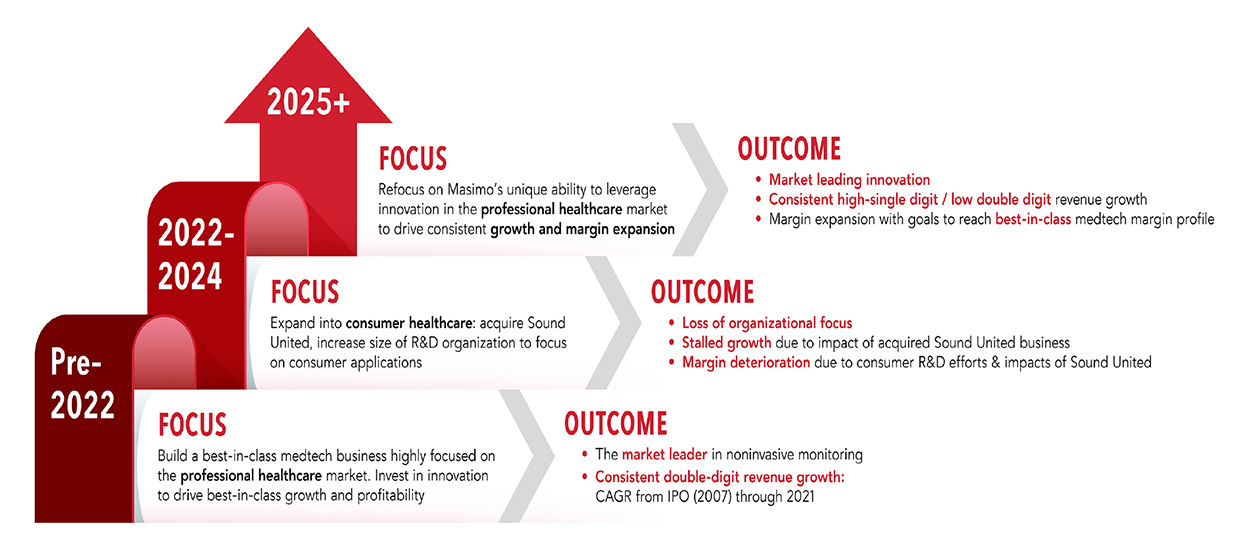 2025+

FOCUS

Refocus on Masimo's unique ability to leverage innovation in the professional healthcare market to drive consistent growth and margin expansion

OUTCOME

• Market leading innovation
• Consistent high-single digit / low double digit revenue growth
• Margin expansion with goals to reach best-in-class medtech margin profile

2022-2024

FOCUS

Expand into consumer healthcare: acquire Sound United, increase size of R&D organization to focus on consumer applications

OUTCOME

• Loss of organizational focus
• Stalled growth due to impact of acquired Sound United business
• Margin deterioration due to consumer R&D efforts & impacts of Sound United

Pre-2022

FOCUS

Build a best-in-class medtech business highly focused on the professional healthcare market. Invest in innovation to drive best-in-class growth and profitability

OUTCOME

• The market leader in noninvasive monitoring
• Consistent double-digit revenue growth: CAGR from IPO (2007) through 2021